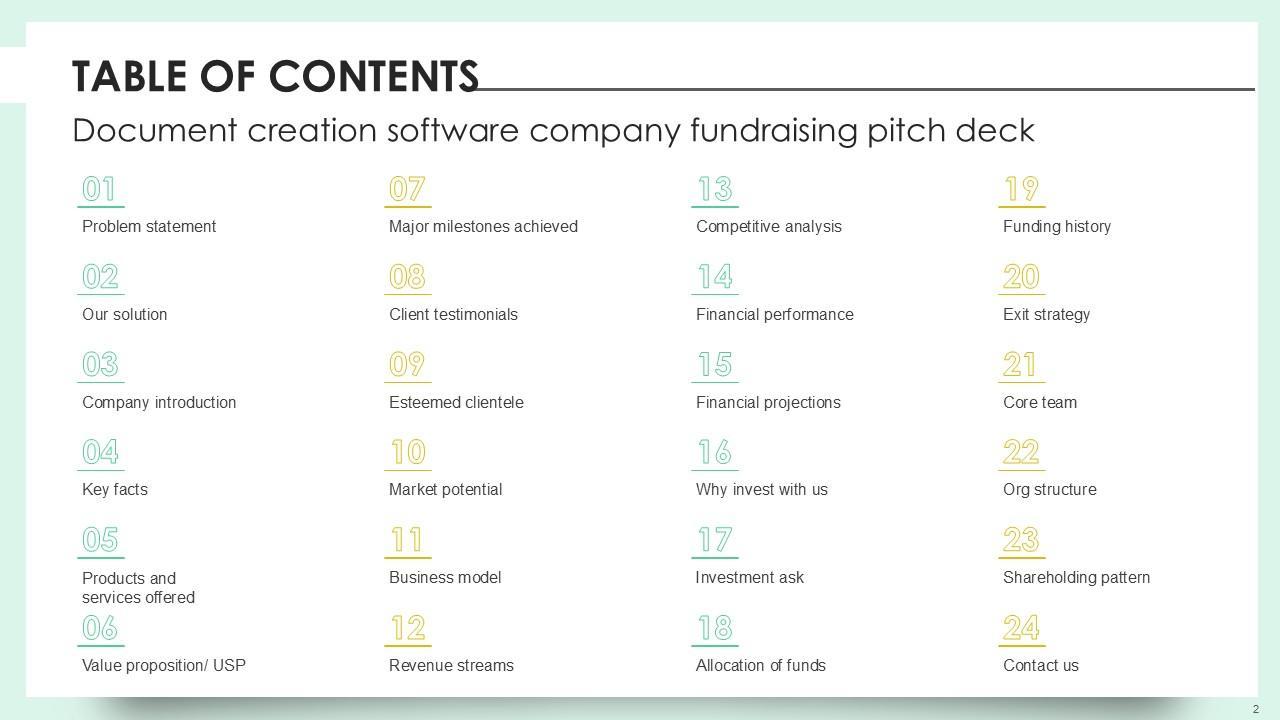 TABLE OF CONTENTS

Document creation software company fundraising pitch deck

01
Problem statement

02
Our solution

03
Company introduction

04
Key facts

05
Products and services offered

06
Value proposition/ USP

07
Major milestones achieved

08
Client testimonials

09
Esteemed clientele

10
Market potential

11
Business model

12
Revenue streams

13
Competitive analysis

14
Financial performance

15
Financial projections

16
Why invest with us

17
Investment ask

18
Allocation of funds

19
Funding history

20
Exit strategy

21
Core team

22
Org structure

23
Shareholding pattern

24
Contact us

2